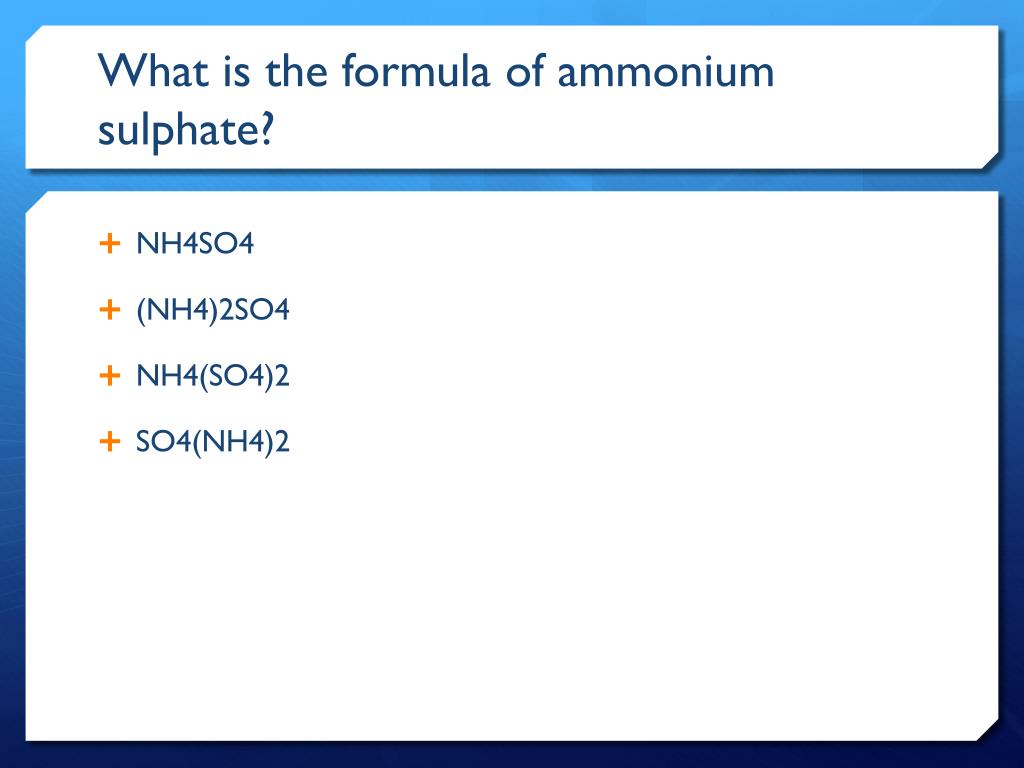 What is the formula of ammonium sulphate?

+ NH4SO4

+ (NH4)2SO4

+ NH4(SO4)2

+ SO4(NH4)2